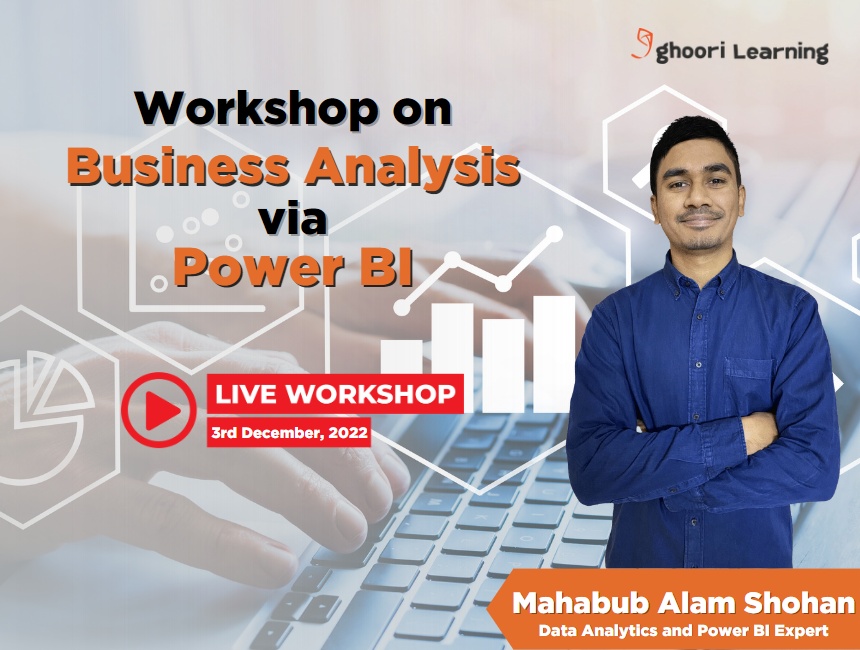 ghoori Learning

Workshop on
Business Analysis
via
Power BI

LIVE WORKSHOP
3rd December, 2022

Mahabub Alam Shohan
Data Analytics and Power BI Expert